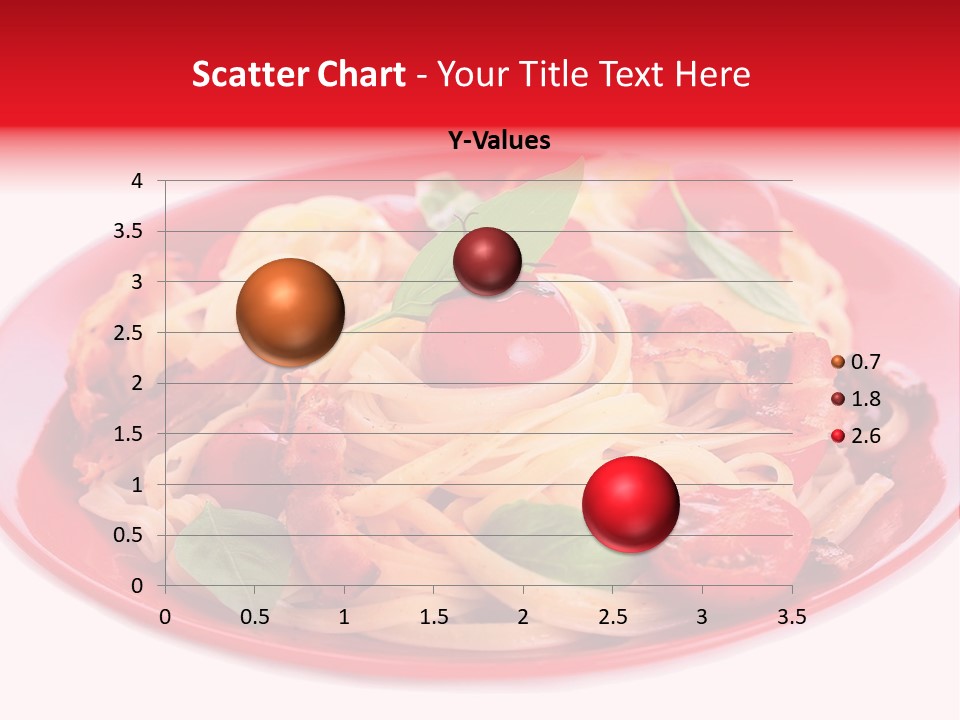 Scatter Chart - Your Title Text Here

Y-Values

4
3.5
3
2.5
2
1.5
1
0.5
0

0 0.5 1 1.5 2 2.5 3 3.5

0.7
1.8
2.6